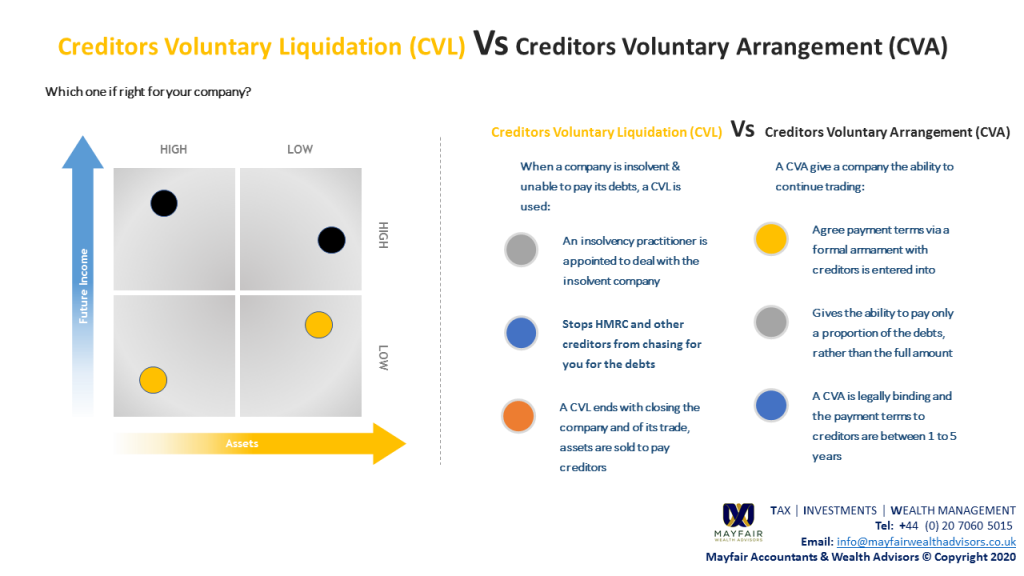 Creditors Voluntary Liquidation (CVL) Vs Creditors Voluntary Arrangement (CVA)

Which one if right for your company?

HIGH

LOW

HIGH

LOW

Future Income

Assets

Creditors Voluntary Liquidation (CVL) Vs Creditors Voluntary Arrangement (CVA)

When a company is insolvent & unable to pay its debts, a CVL is used:

An insolvency practitioner is appointed to deal with the insolvent company

Stops HMRC and other creditors from chasing for you for the debts

A CVL ends with closing the company and of its trade, assets are sold to pay creditors

A CVA give a company the ability to continue trading:

Agree payment terms via a formal armament with creditors is entered into

Gives the ability to pay only a proportion of the debts, rather than the full amount

A CVA is legally binding and the payment terms to creditors are between 1 to 5 years

MAYFAIR WEALTH ADVISORS

TAX | INVESTMENTS | WEALTH MANAGEMENT
Tel: +44 (0) 20 7060 5015
Email: info@mayfairwealthadvisors.co.uk
Mayfair Accountants & Wealth Advisors © Copyright 2020